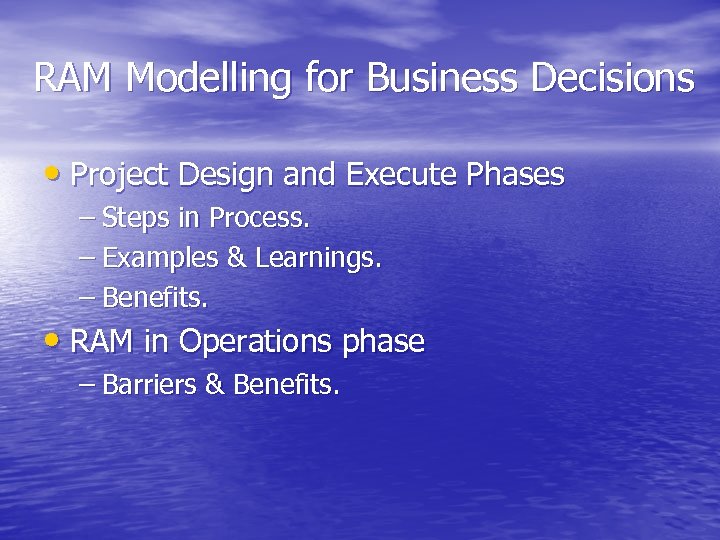 RAM Modelling for Business Decisions

• Project Design and Execute Phases
– Steps in Process.
– Examples & Learnings.
– Benefits.
• RAM in Operations phase
– Barriers & Benefits.